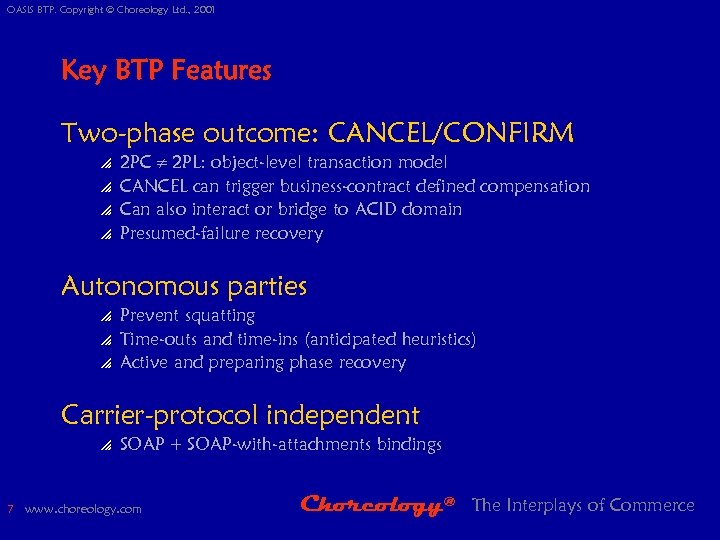 OASIS BTP. Copyright © Choreology Ltd., 2001

Key BTP Features

Two-phase outcome: CANCEL/CONFIRM
2PC $\neq$ 2PL: object-level transaction model
CANCEL can trigger business-contract defined compensation
Can also interact or bridge to ACID domain
Presumed-failure recovery

Autonomous parties
Prevent squatting
Time-outs and time-ins (anticipated heuristics)
Active and preparing phase recovery

Carrier-protocol independent
SOAP + SOAP-with-attachments bindings

7 www.choreology.com

Choreology® The Interplays of Commerce